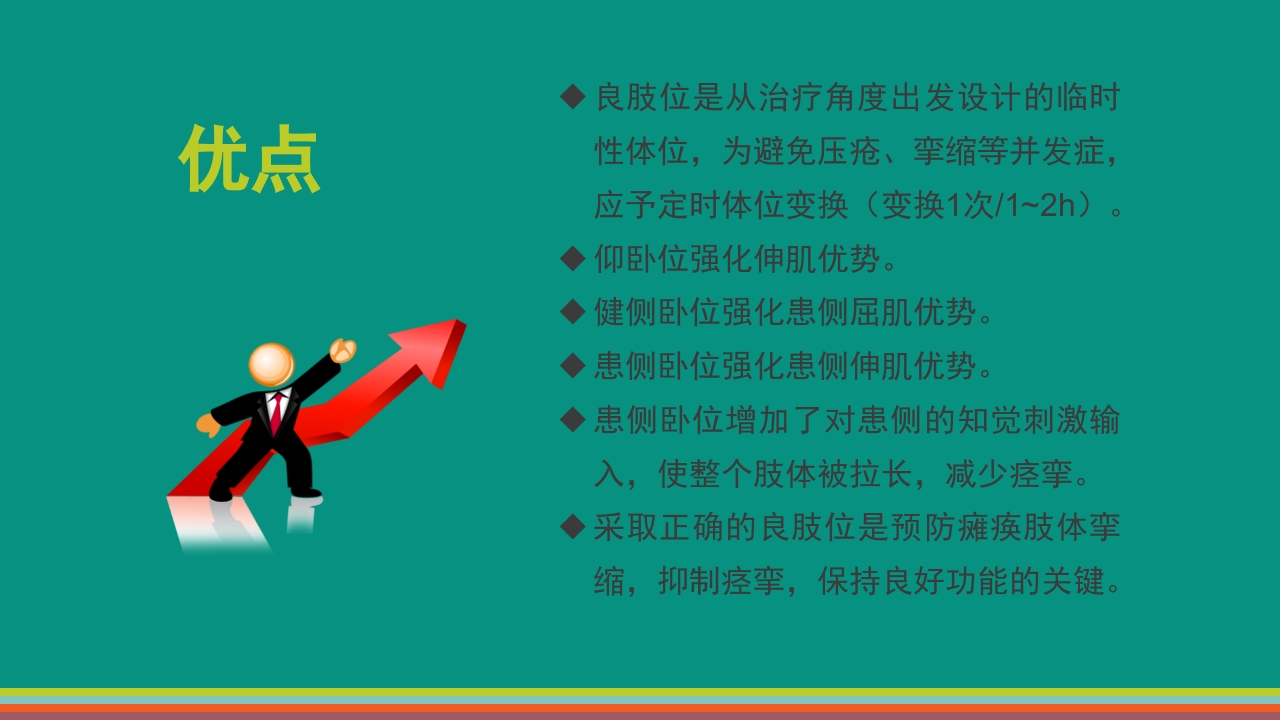 优点

◆ 良肢位是从治疗角度出发设计的临时性体位，为避免压疮、挛缩等并发症，应予定时体位变换（变换1次/1~2h）。

◆ 仰卧位强化伸肌优势。

◆ 健侧卧位强化患侧屈肌优势。

◆ 患侧卧位强化患侧伸肌优势。

◆ 患侧卧位增加了对患侧的知觉刺激输入，使整个肢体被拉长，减少痉挛。

◆ 采取正确的良肢位是预防瘫痪肢体挛缩，抑制痉挛，保持良好功能的关键。